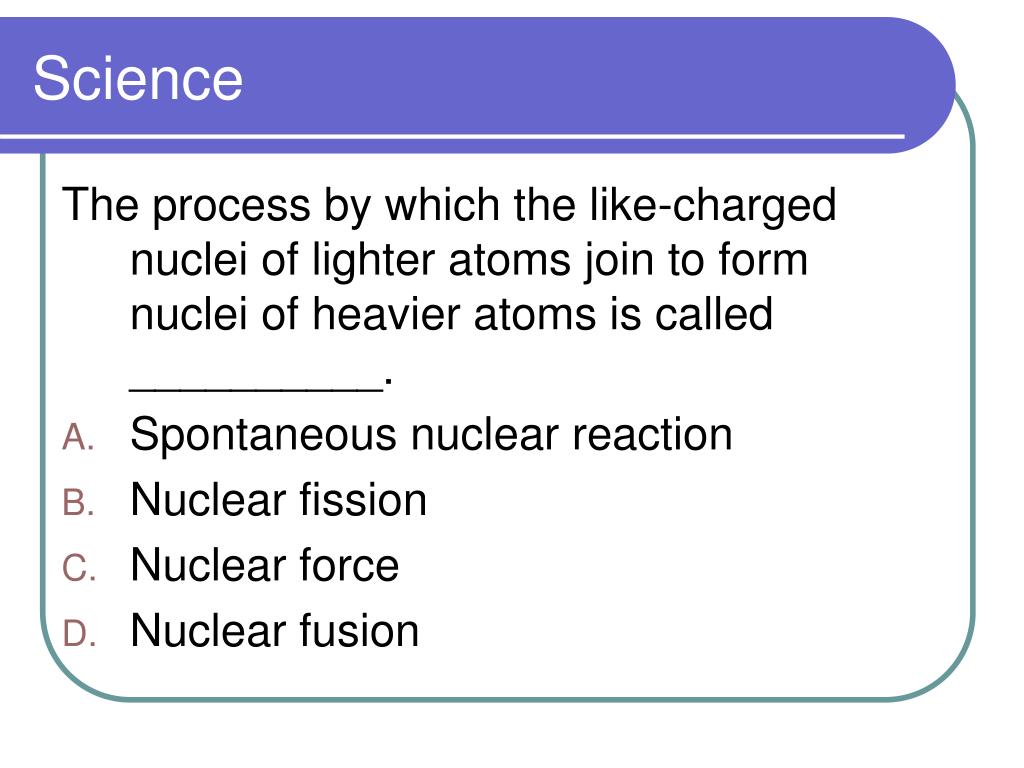 Science

The process by which the like-charged nuclei of lighter atoms join to form nuclei of heavier atoms is called __________.

A. Spontaneous nuclear reaction
B. Nuclear fission
C. Nuclear force
D. Nuclear fusion